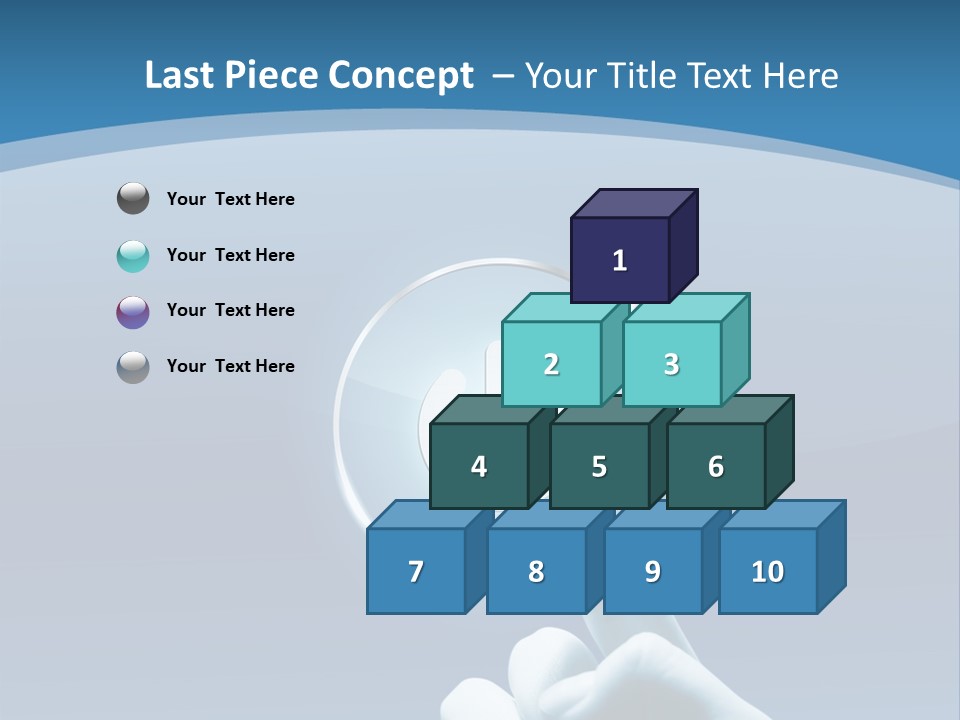 Last Piece Concept – Your Title Text Here

Your Text Here

Your Text Here

Your Text Here

Your Text Here

1

2

3

4

5

6

7

8

9

10